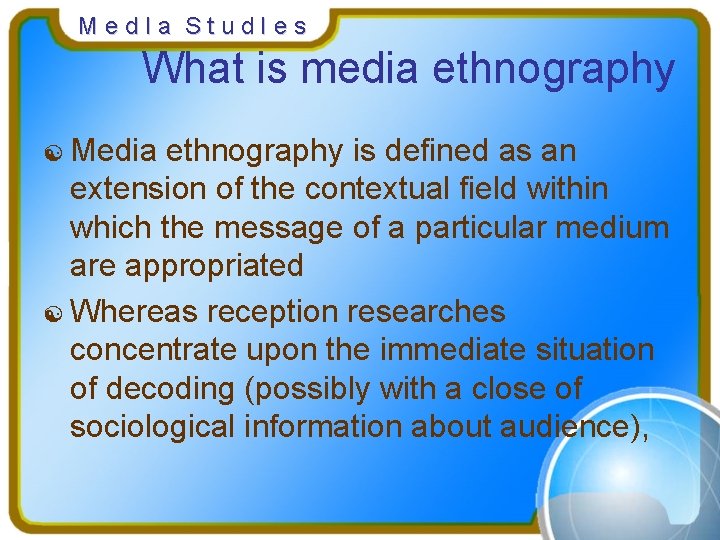 Media Studies

What is media ethnography

Media ethnography is defined as an extension of the contextual field within which the message of a particular medium are appropriated

Whereas reception researches concentrate upon the immediate situation of decoding (possibly with a close of sociological information about audience),